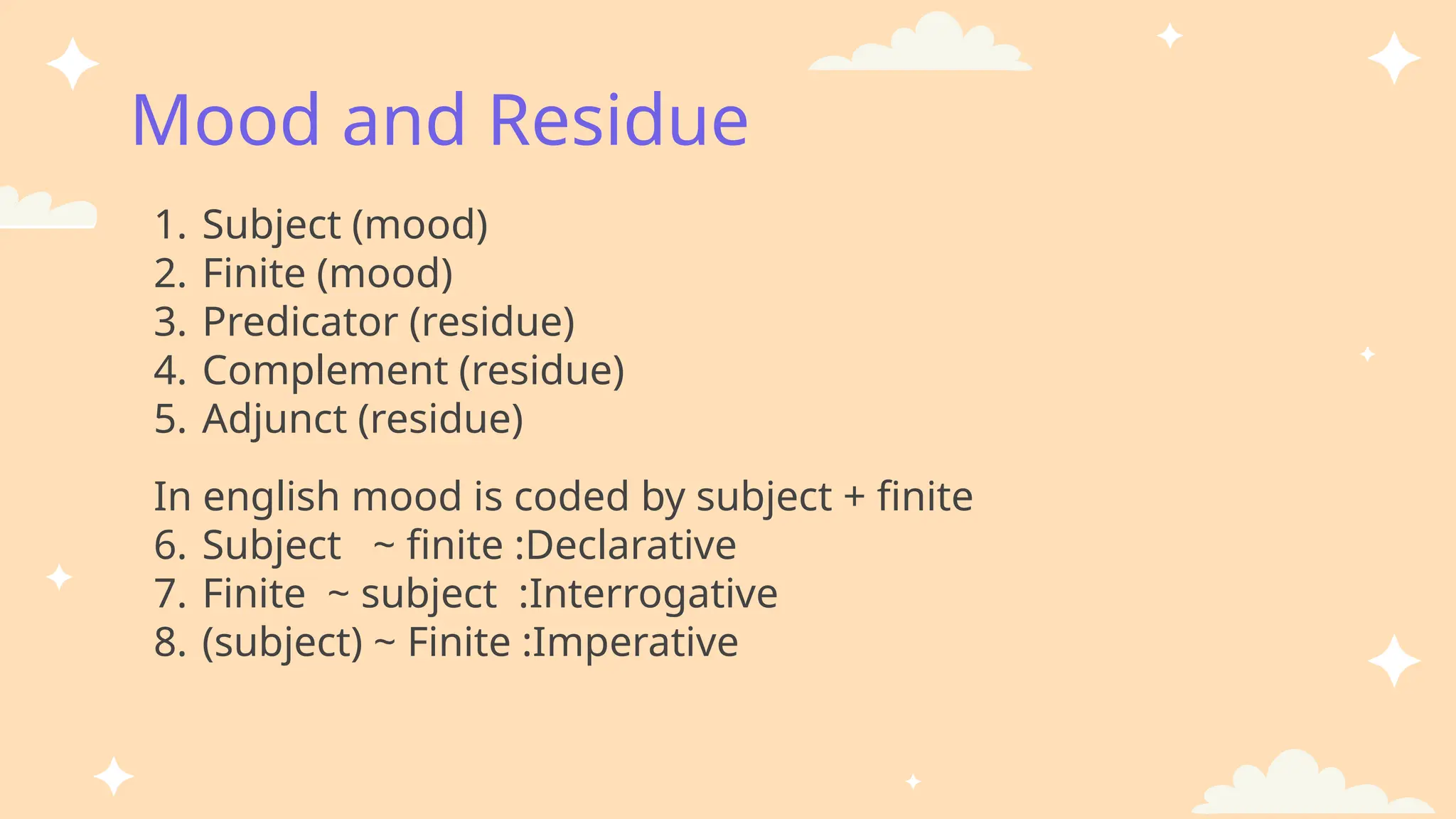 Mood and Residue

1. Subject (mood)
2. Finite (mood)
3. Predicator (residue)
4. Complement (residue)
5. Adjunct (residue)

In english mood is coded by subject + finite
6. Subject ~ finite :Declarative
7. Finite ~ subject :Interrogative
8. (subject) ~ Finite :Imperative